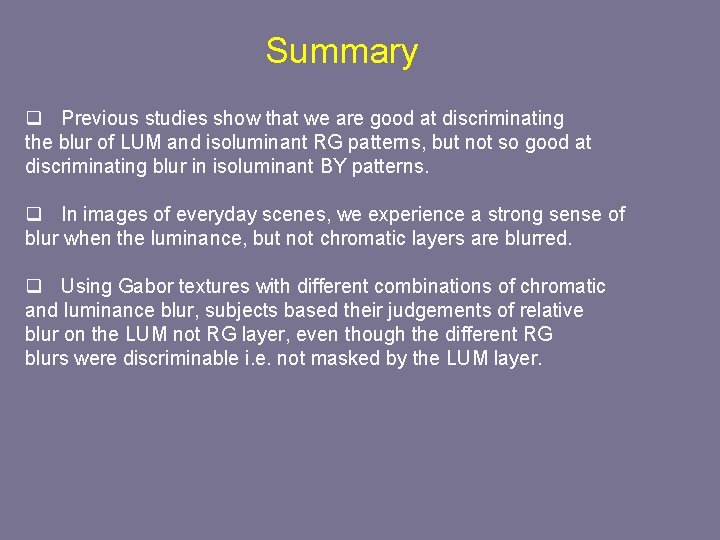 Summary

❑ Previous studies show that we are good at discriminating the blur of LUM and isoluminant RG patterns, but not so good at discriminating blur in isoluminant BY patterns.

❑ In images of everyday scenes, we experience a strong sense of blur when the luminance, but not chromatic layers are blurred.

❑ Using Gabor textures with different combinations of chromatic and luminance blur, subjects based their judgements of relative blur on the LUM not RG layer, even though the different RG blurs were discriminable i.e. not masked by the LUM layer.